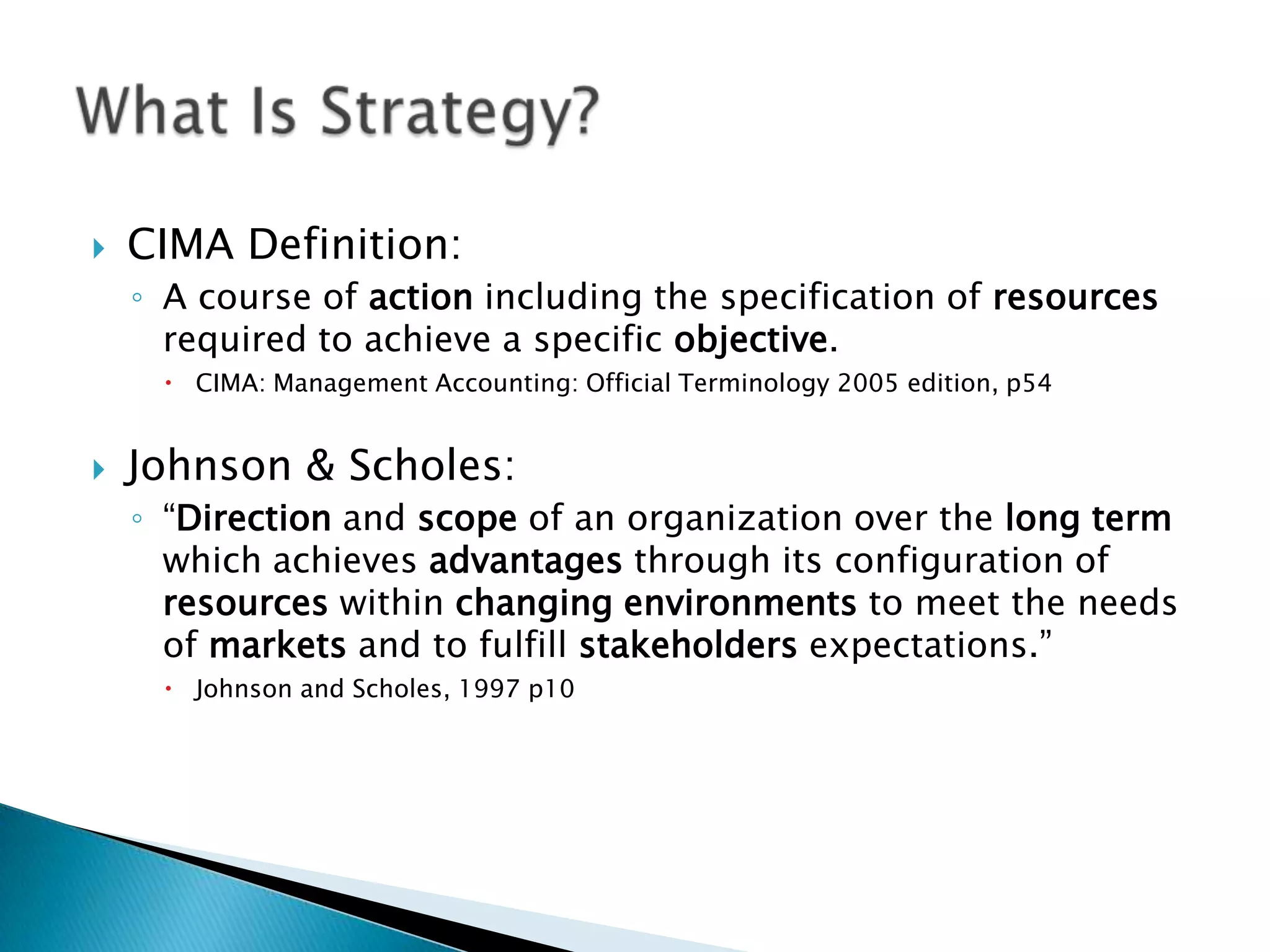 What Is Strategy?

CIMA Definition:

A course of action including the specification of resources required to achieve a specific objective.

CIMA: Management Accounting: Official Terminology 2005 edition, p54

Johnson & Scholes:

“Direction and scope of an organization over the long term which achieves advantages through its configuration of resources within changing environments to meet the needs of markets and to fulfill stakeholders expectations.”

Johnson and Scholes, 1997 p10